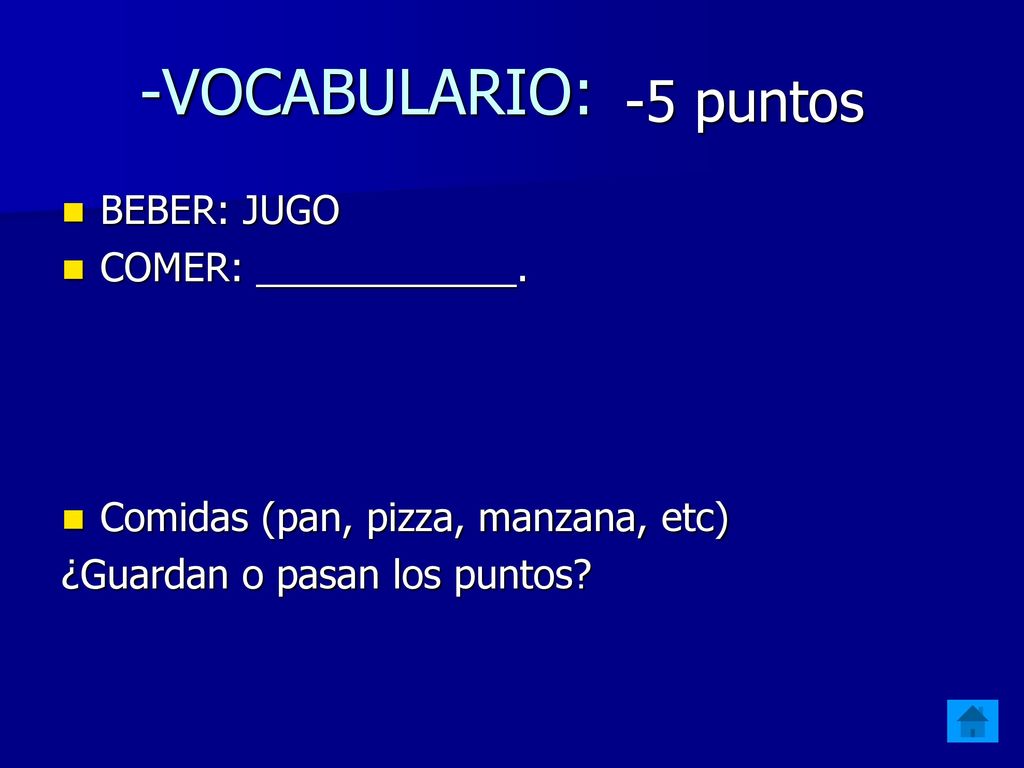 -VOCABULARIO: -5 puntos

BEBER: JUGO
COMER: ____________.

Comidas (pan, pizza, manzana, etc)
¿Guardan o pasan los puntos?